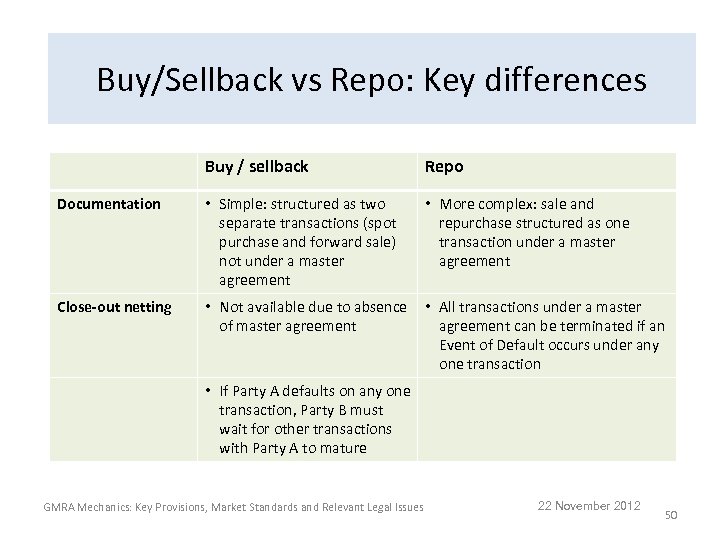 Buy/Sellback vs Repo: Key differences

| | Buy / sellback | Repo |
|---|---|---|
| Documentation | • Simple: structured as two separate transactions (spot purchase and forward sale) not under a master agreement | • More complex: sale and repurchase structured as one transaction under a master agreement |
| Close-out netting | • Not available due to absence of master agreement | • All transactions under a master agreement can be terminated if an Event of Default occurs under any one transaction |
| | • If Party A defaults on any one transaction, Party B must wait for other transactions with Party A to mature | |

GMRA Mechanics: Key Provisions, Market Standards and Relevant Legal Issues

22 November 2012

50